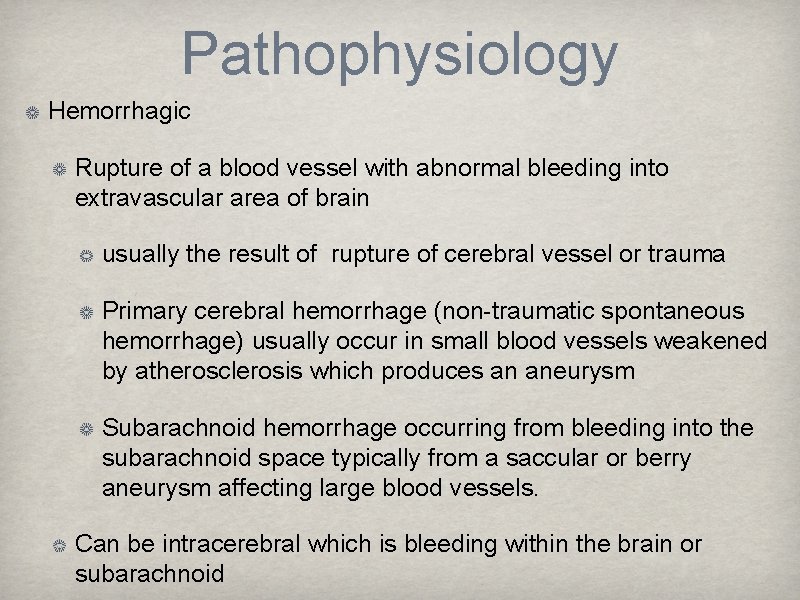 Pathophysiology

Hemorrhagic

Rupture of a blood vessel with abnormal bleeding into extravascular area of brain

usually the result of rupture of cerebral vessel or trauma

Primary cerebral hemorrhage (non-traumatic spontaneous hemorrhage) usually occur in small blood vessels weakened by atherosclerosis which produces an aneurysm

Subarachnoid hemorrhage occurring from bleeding into the subarachnoid space typically from a saccular or berry aneurysm affecting large blood vessels.

Can be intracerebral which is bleeding within the brain or subarachnoid